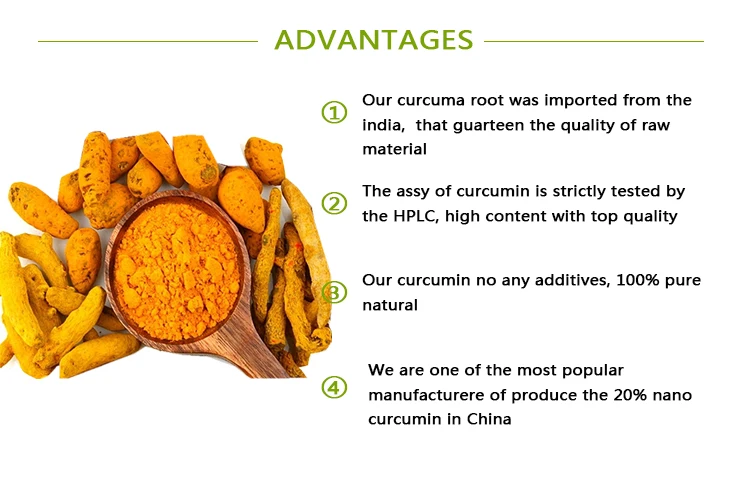 ADVANTAGES

① Our curcuma root was imported from the india, that guarteen the quality of raw material

② The assy of curcumin is strictly tested by the HPLC, high content with top quality

③ Our curcumin no any additives, 100% pure natural

④ We are one of the most popular manufacturere of produce the 20% nano curcumin in China